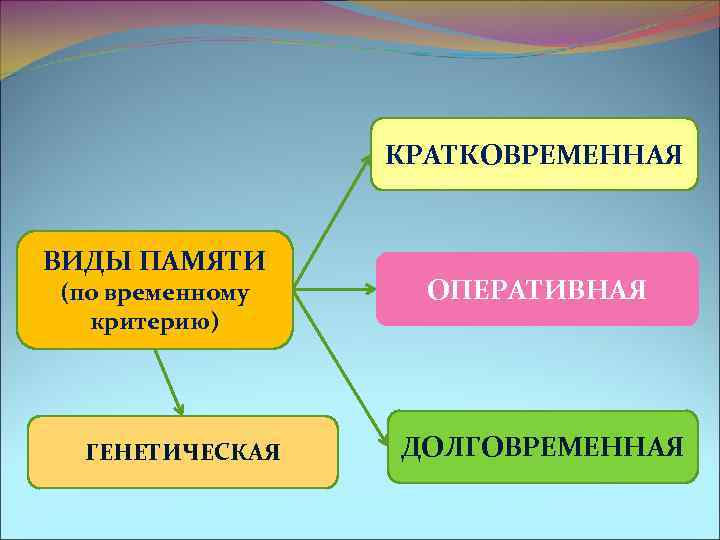 ВИДЫ ПАМЯТИ (по временному критерию)

КРАТКОВРЕМЕННАЯ

ОПЕРАТИВНАЯ

ДОЛГОВРЕМЕННАЯ

ГЕНЕТИЧЕСКАЯ